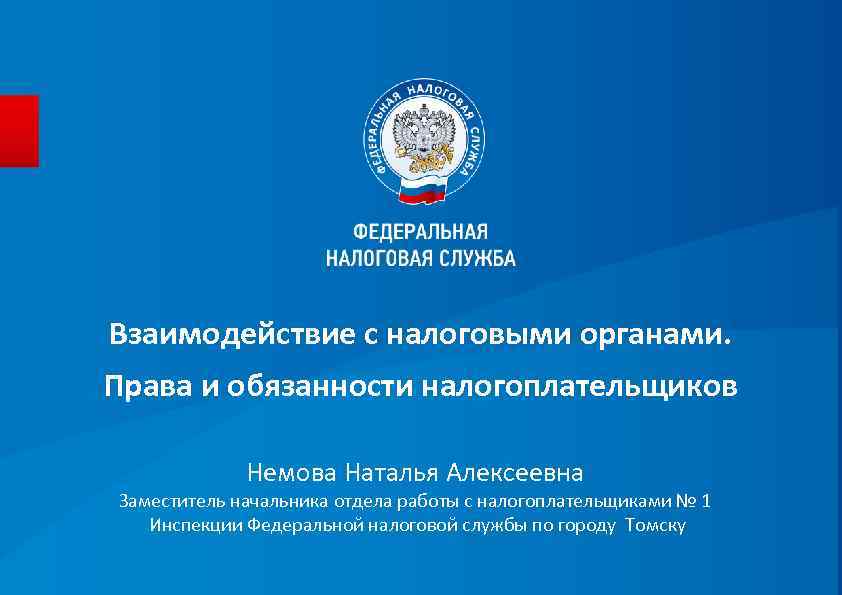 ФЕДЕРАЛЬНАЯ НАЛОГОВАЯ СЛУЖБА

ФЕДЕРАЛЬНАЯ
НАЛОГОВАЯ СЛУЖБА

Взаимодействие с налоговыми органами.
Права и обязанности налогоплательщиков

Немова Наталья Алексеевна
Заместитель начальника отдела работы с налогоплательщиками № 1
Инспекции Федеральной налоговой службы по городу Томску